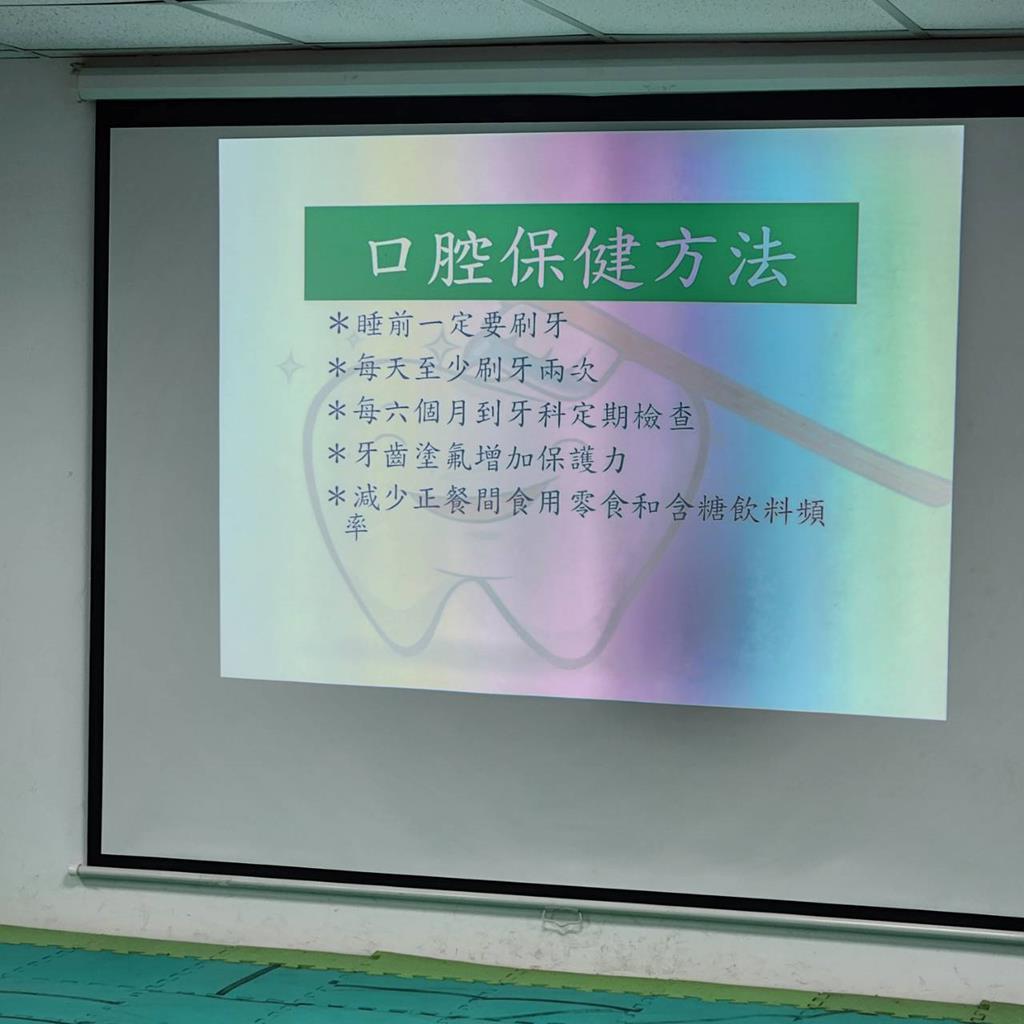 口腔保健方法

＊睡前一定要刷牙

＊每天至少刷牙兩次

＊每六個月到牙科定期檢查

＊牙齒塗氟增加保護力

＊減少正餐間食用零食和含糖飲料頻率